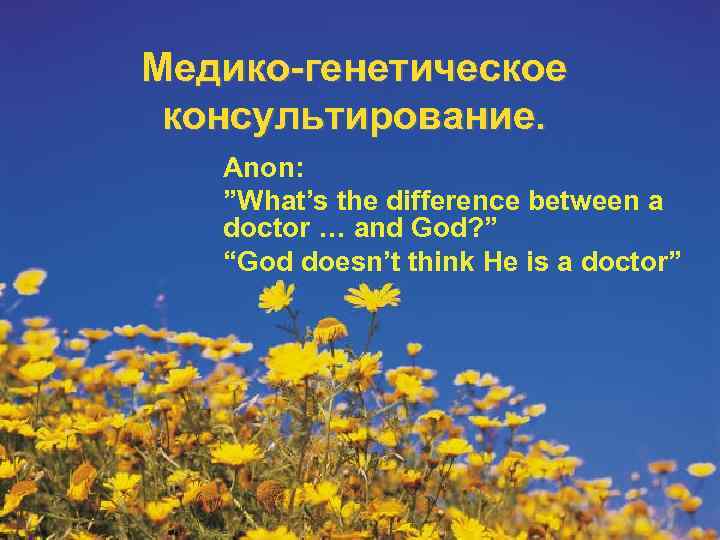 Медико-генетическое консультирование.

Anon:
”What’s the difference between a doctor … and God?”
“God doesn’t think He is a doctor”